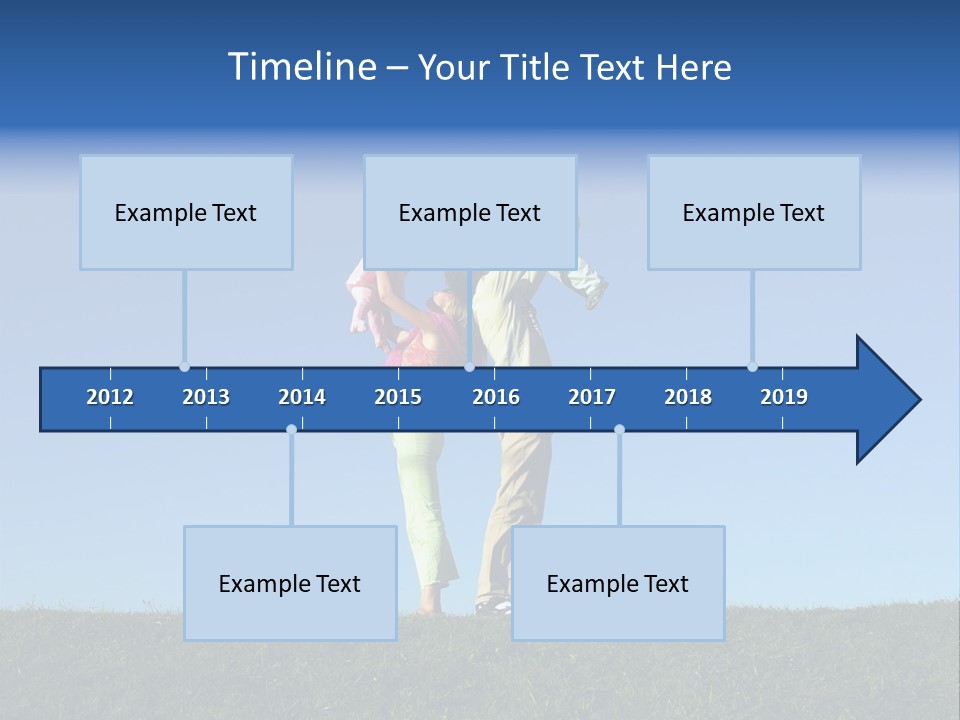 Timeline – Your Title Text Here

Example Text

Example Text

Example Text

2012 2013 2014 2015 2016 2017 2018 2019

Example Text

Example Text